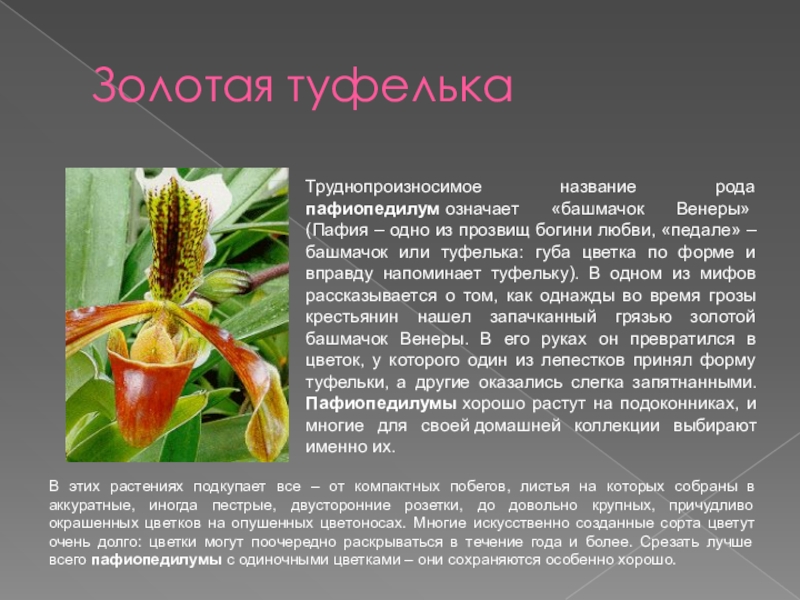 Золотая туфелька

Труднопроизносимое название рода пафиопедилум означает «башмачок Венеры» (Пафия – одно из прозвищ богини любви, «педале» – башмачок или туфелька: губа цветка по форме и вправду напоминает туфельку). В одном из мифов рассказывается о том, как однажды во время грозы крестьянин нашел запачканный грязью золотой башмачок Венеры. В его руках он превратился в цветок, у которого один из лепестков принял форму туфельки, а другие оказались слегка запятнанными. Пафиопедилумы хорошо растут на подоконниках, и многие для своей домашней коллекции выбирают именно их.

В этих растениях подкупает все – от компактных побегов, листья на которых собраны в аккуратные, иногда пестрые, двусторонние розетки, до довольно крупных, причудливо окрашенных цветков на опушенных цветоносах. Многие искусственно созданные сорта цветут очень долго: цветки могут поочередно раскрываться в течение года и более. Срезать лучше всего пафиопедилумы с одиночными цветками – они сохраняются особенно хорошо.